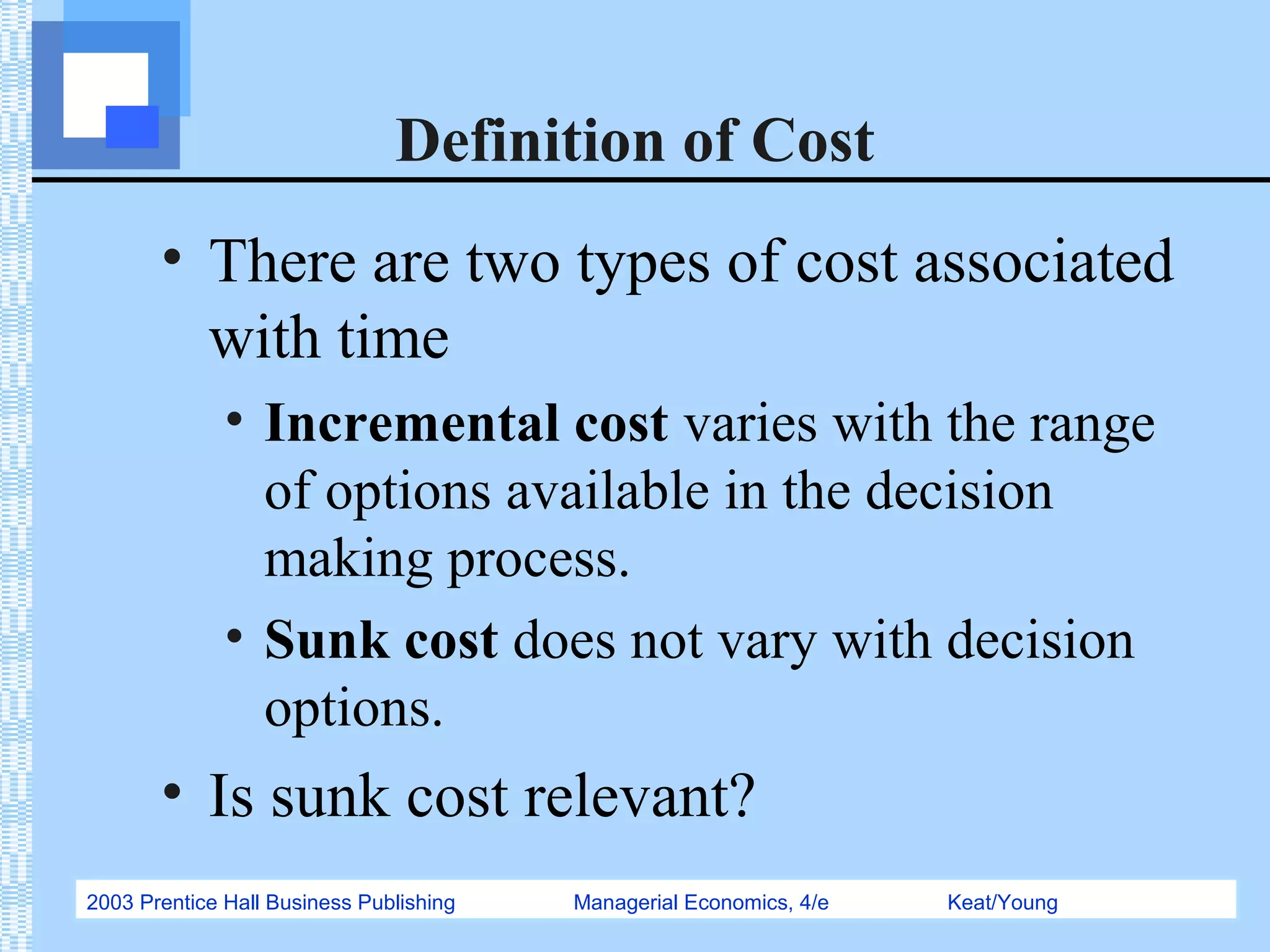 Definition of Cost

• There are two types of cost associated with time

• Incremental cost varies with the range of options available in the decision making process.

• Sunk cost does not vary with decision options.

• Is sunk cost relevant?

2003 Prentice Hall Business Publishing Managerial Economics, 4/e Keat/Young